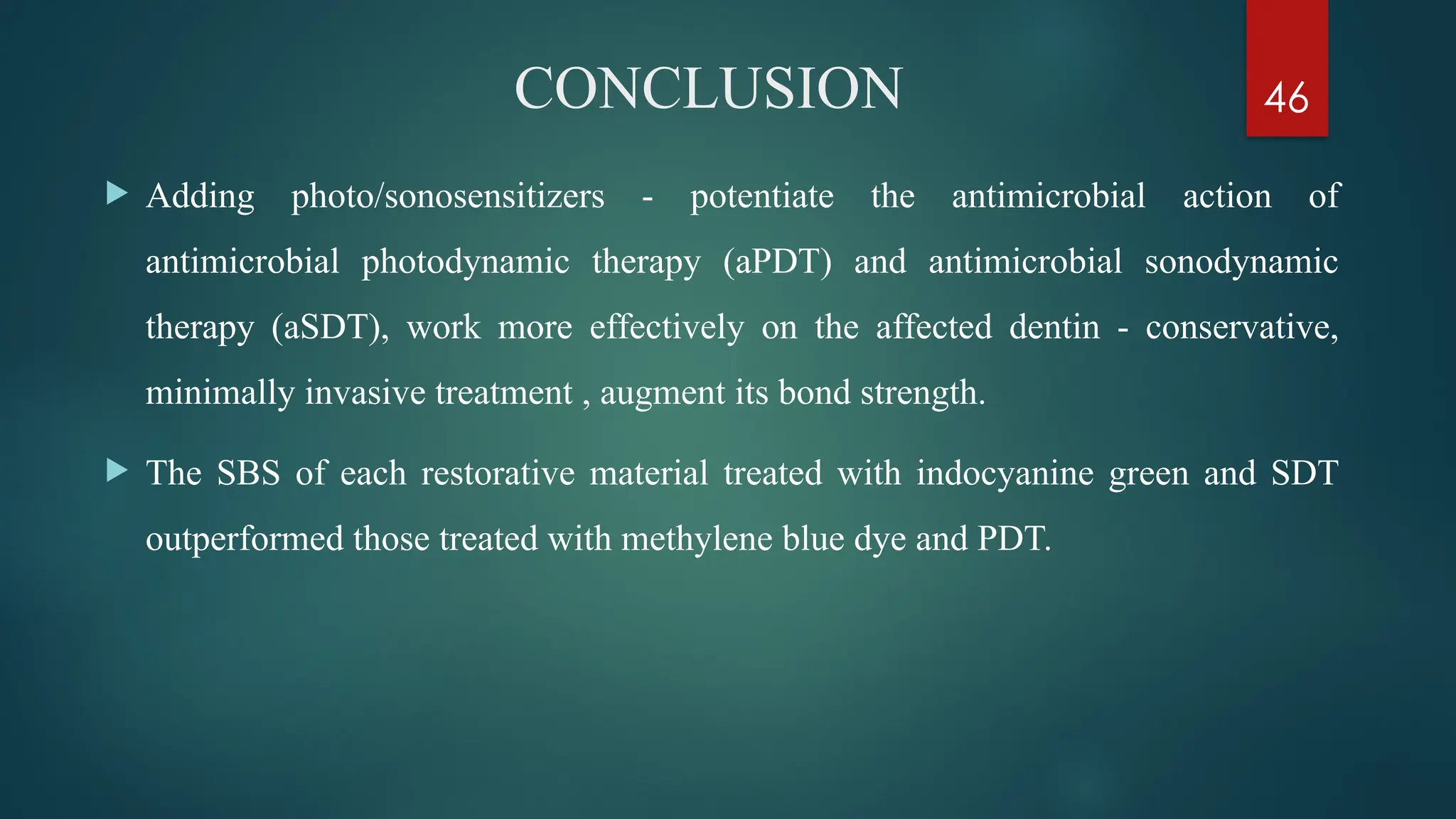 CONCLUSION

46

Adding photo/sonosensitizers - potentiate the antimicrobial action of antimicrobial photodynamic therapy (aPDT) and antimicrobial sonodynamic therapy (aSDT), work more effectively on the affected dentin - conservative, minimally invasive treatment , augment its bond strength.

The SBS of each restorative material treated with indocyanine green and SDT outperformed those treated with methylene blue dye and PDT.